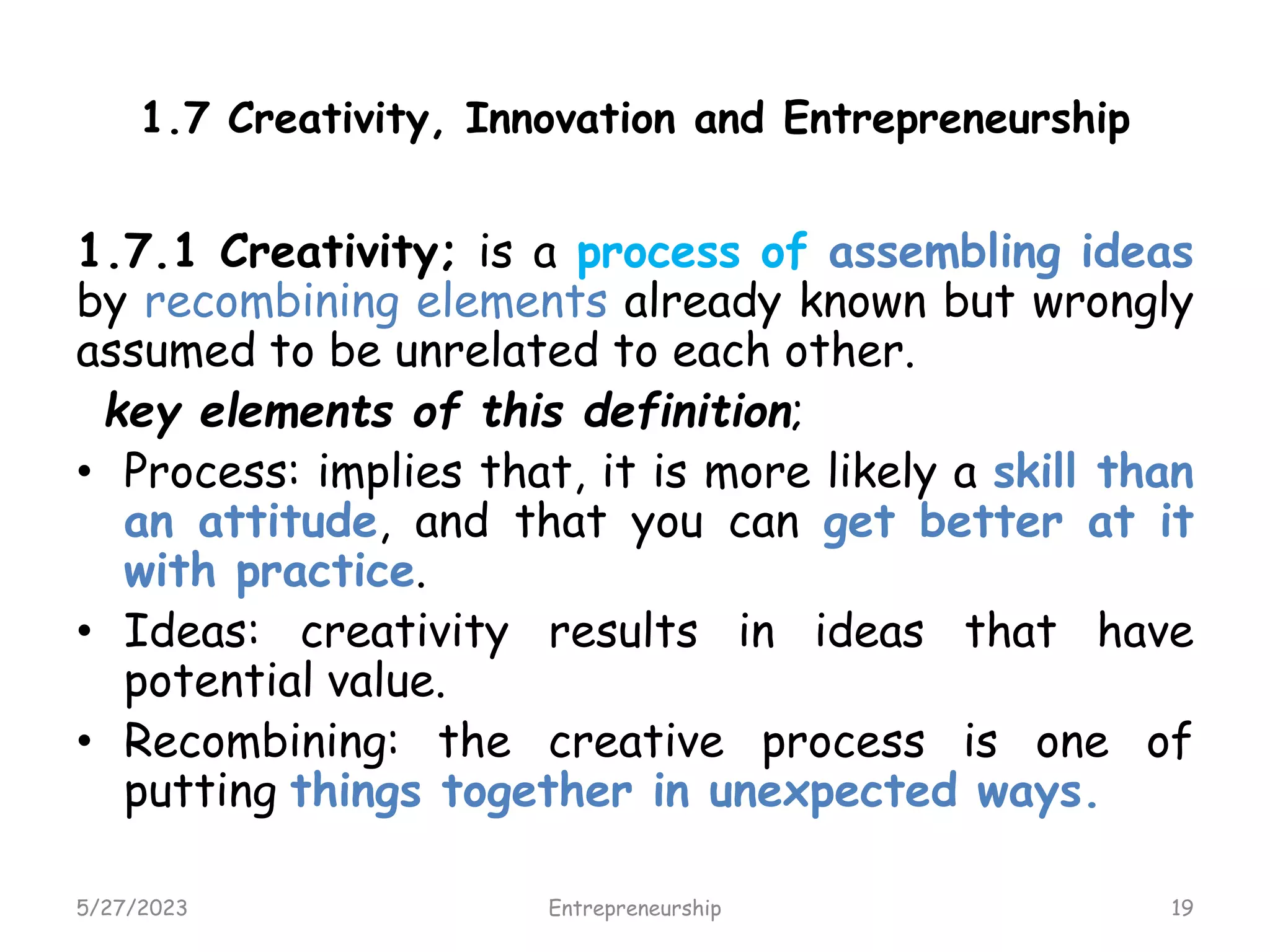 1.7 Creativity, Innovation and Entrepreneurship

1.7.1 Creativity; is a process of assembling ideas by recombining elements already known but wrongly assumed to be unrelated to each other.

key elements of this definition;

• Process: implies that, it is more likely a skill than an attitude, and that you can get better at it with practice.
• Ideas: creativity results in ideas that have potential value.
• Recombining: the creative process is one of putting things together in unexpected ways.

5/27/2023 Entrepreneurship 19